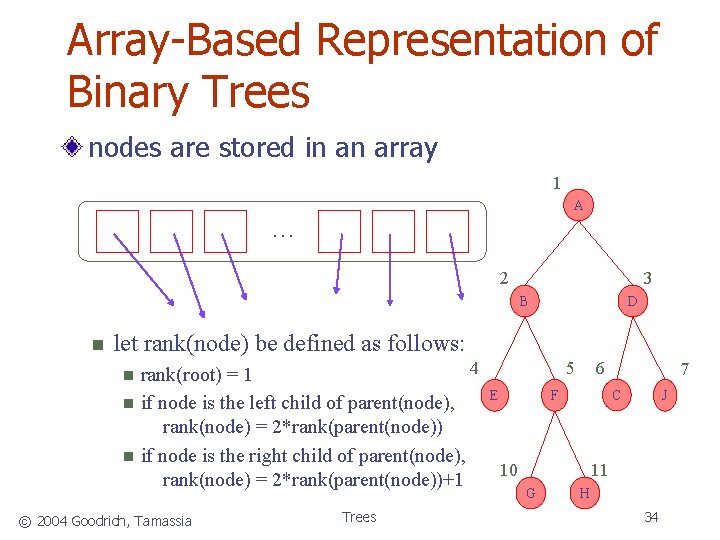 Array-Based Representation of Binary Trees

nodes are stored in an array

...

let rank(node) be defined as follows:

rank(root) = 1

if node is the left child of parent(node), rank(node) = 2*rank(parent(node))

if node is the right child of parent(node), rank(node) = 2*rank(parent(node))+1

1
A
2
B
3
D
4
E
5
F
6
C
7
J
10
G
11
H

© 2004 Goodrich, Tamassia

Trees

34